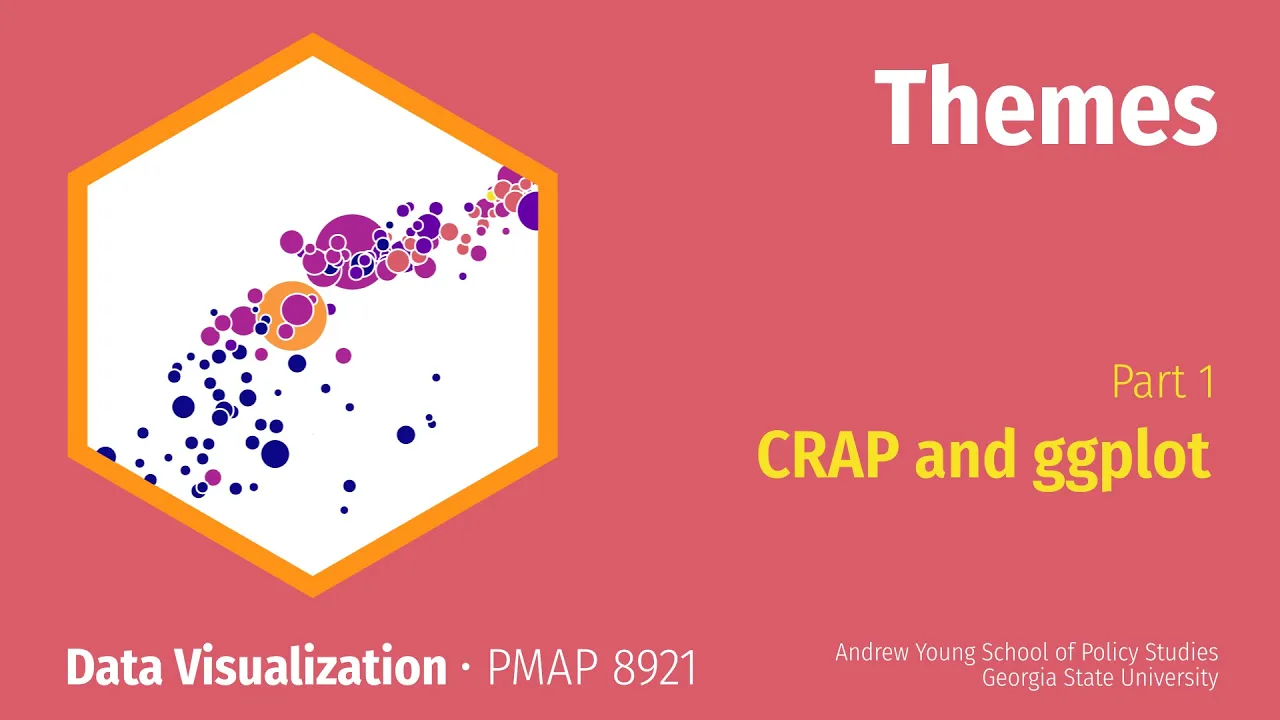 Themes

Part 1

CRAP and ggplot

Data Visualization · PMAP 8921

Andrew Young School of Policy Studies
Georgia State University